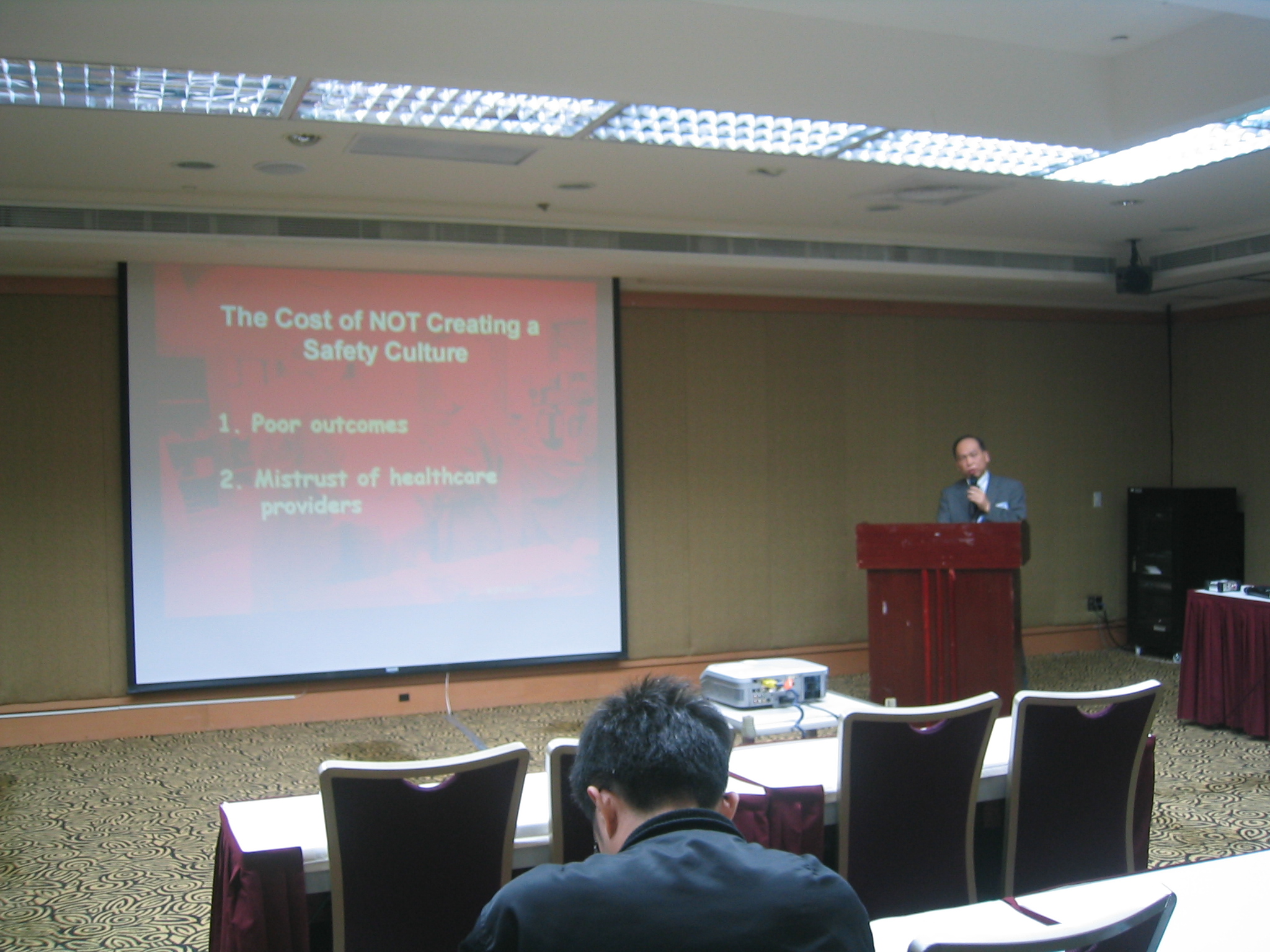 The Cost of NOT Creating a Safety Culture

1. Poor outcomes

2. Mistrust of healthcare providers